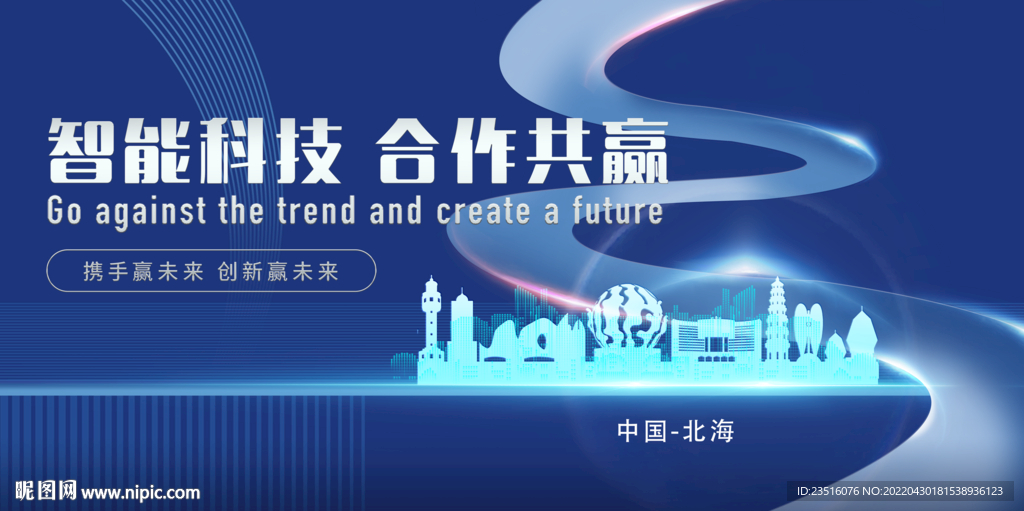 智能科技 合作共赢
Go against the trend and create a future
携手赢未来 创新赢未来

中国-北海

昵图网 www.nipic.com
ID:23516076 NO:20220430181538936123